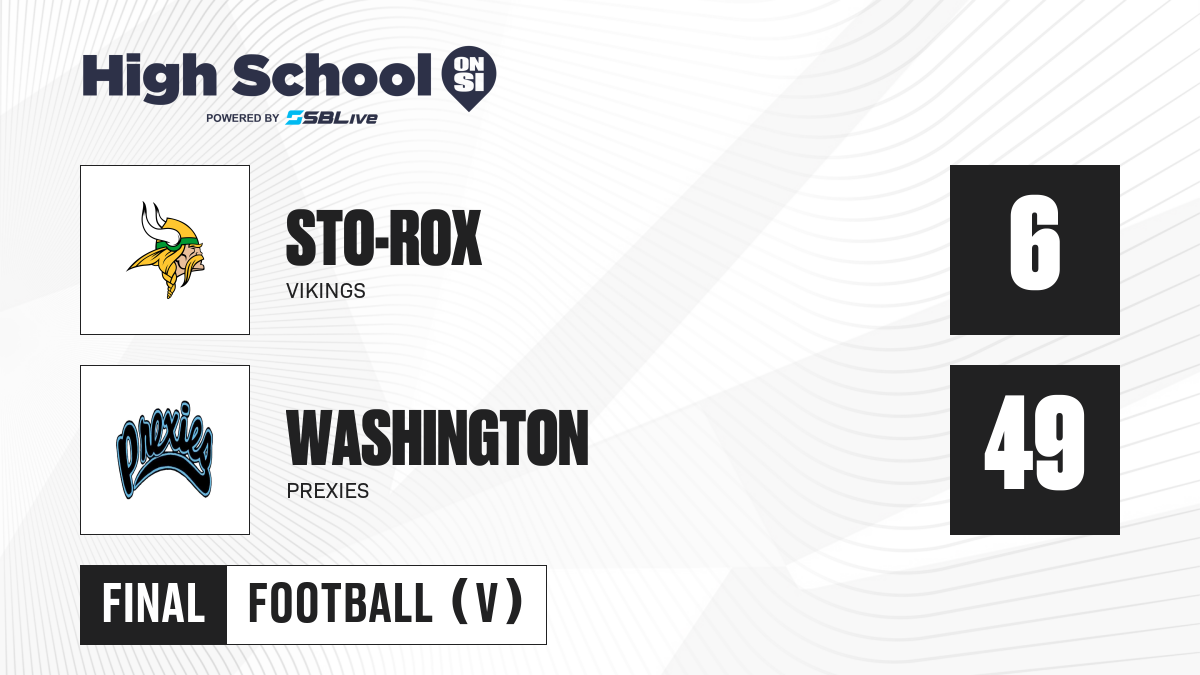 High School ON SI
POWERED BY SBLive

STO-ROX
VIKINGS
6

prexies
WASHINGTON
PREXIES
49

FINAL FOOTBALL (V)